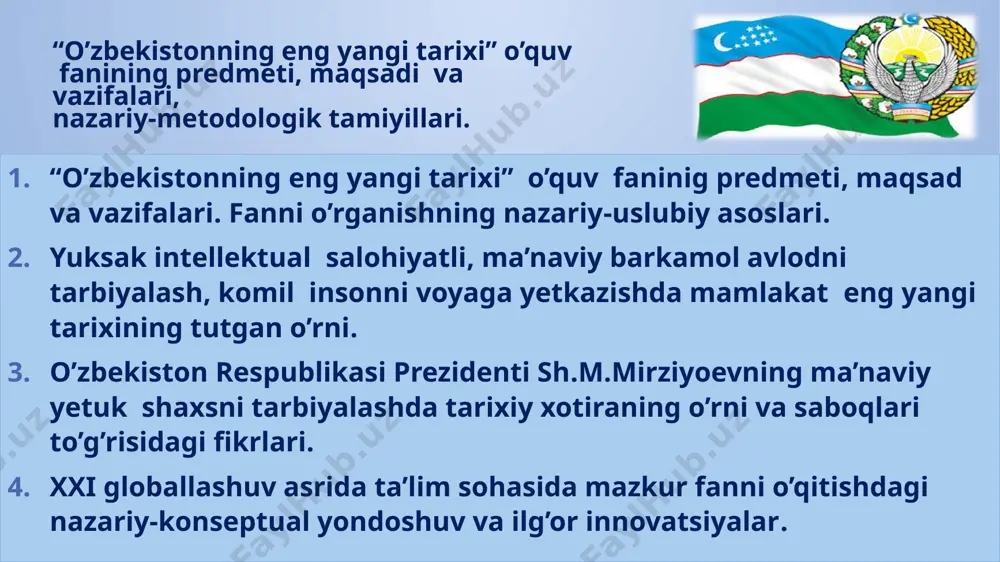 “O’zbekistonning eng yangi tarixi” o’quv fanining predmeti, maqsadi va vazifalari, nazariy-metodologik tamiyillari.

1. “O’zbekistonning eng yangi tarixi” o’quv faninig predmeti, maqsad va vazifalari. Fanni o’rganishning nazariy-uslubiy asoslari.
2. Yuksak intellektual salohiyatli, ma’naviy barkamol avlodni tarbiyalash, komil insonni voyaga yetkazishda mamlakat eng yangi tarixining tutgan o’rni.
3. O’zbekiston Respublikasi Prezidenti Sh.M.Mirziyoevning ma’naviy yetuk shaxsni tarbiyalashda tarixiy xotiraning o’rni va saboqlari to’g’risidagi fikrlari.
4. XXI globallashuv asrida ta’lim sohasida mazkur fanni o’qitishdagi nazariy-konseptual yondoshuv va ilg’or innovatsiyalar.

FaylHub.uz